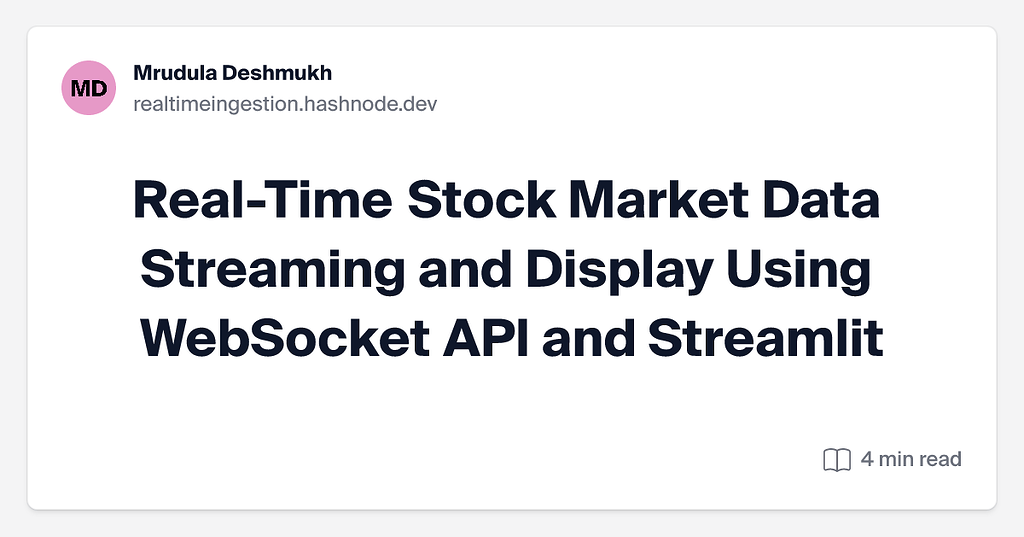 MD

Mrudula Deshmukh
realtimeingestion.hashnode.dev

Real-Time Stock Market Data Streaming and Display Using WebSocket API and Streamlit

4 min read